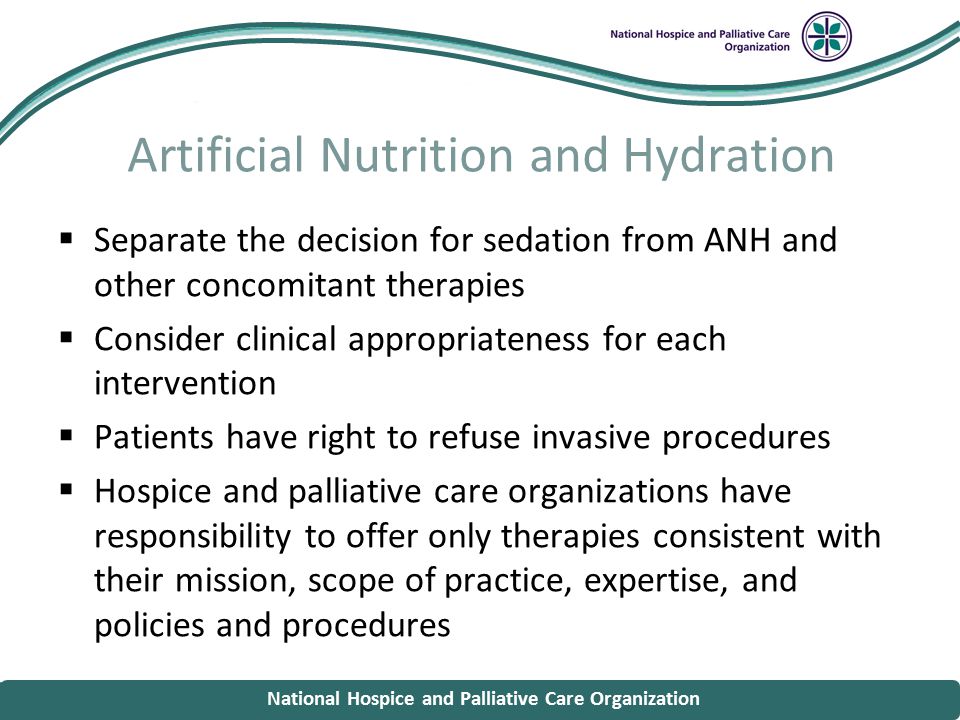 National Hospice and Palliative Care Organization

Artificial Nutrition and Hydration

▪ Separate the decision for sedation from ANH and other concomitant therapies

▪ Consider clinical appropriateness for each intervention

▪ Patients have right to refuse invasive procedures

▪ Hospice and palliative care organizations have responsibility to offer only therapies consistent with their mission, scope of practice, expertise, and policies and procedures

National Hospice and Palliative Care Organization